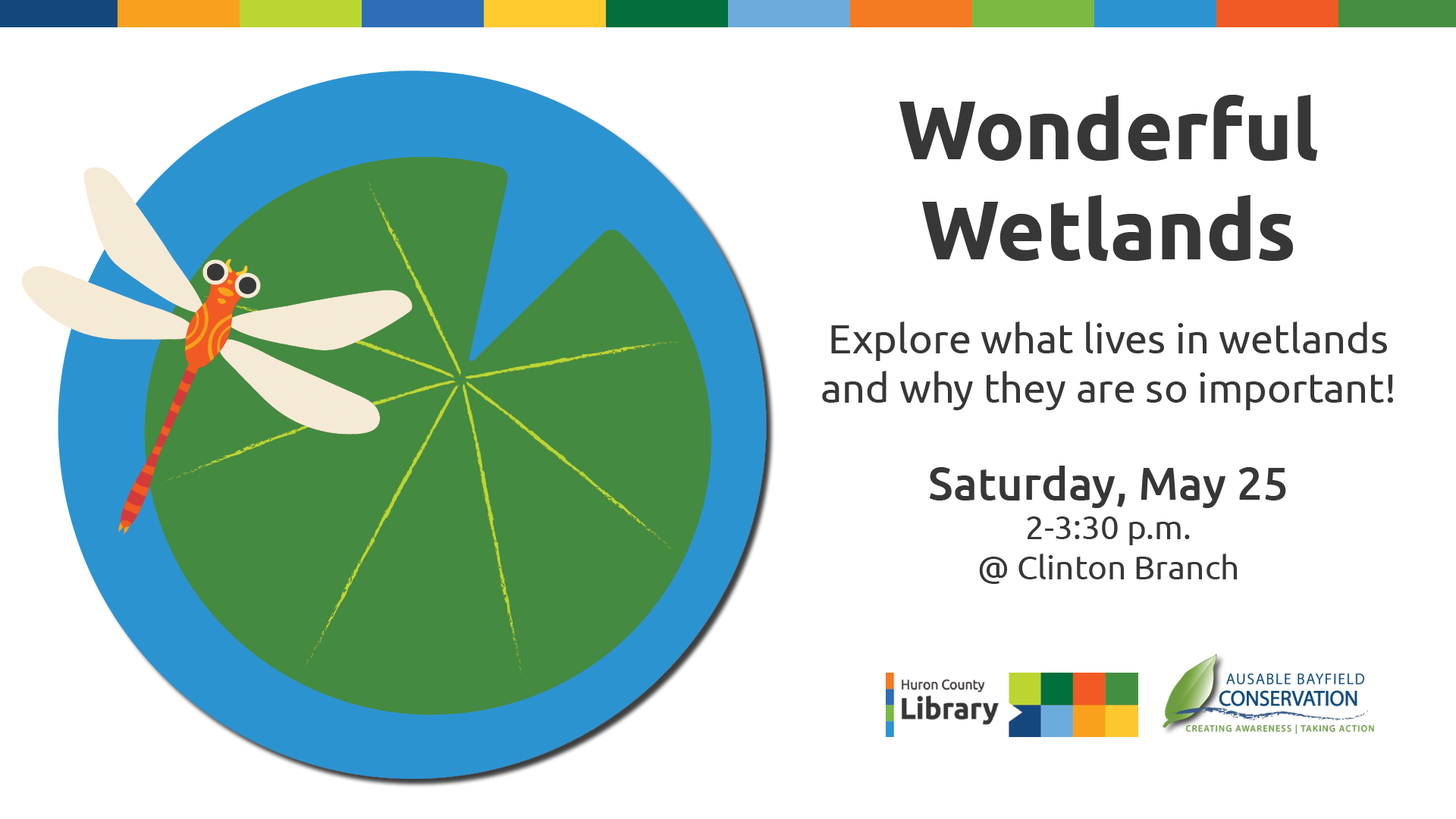 Wonderful Wetlands

Explore what lives in wetlands and why they are so important!

Saturday, May 25
2-3:30 p.m.
@ Clinton Branch

Huron County
Library

AUSABLE BAYFIELD
CONSERVATION
CREATING AWARENESS | TAKING ACTION